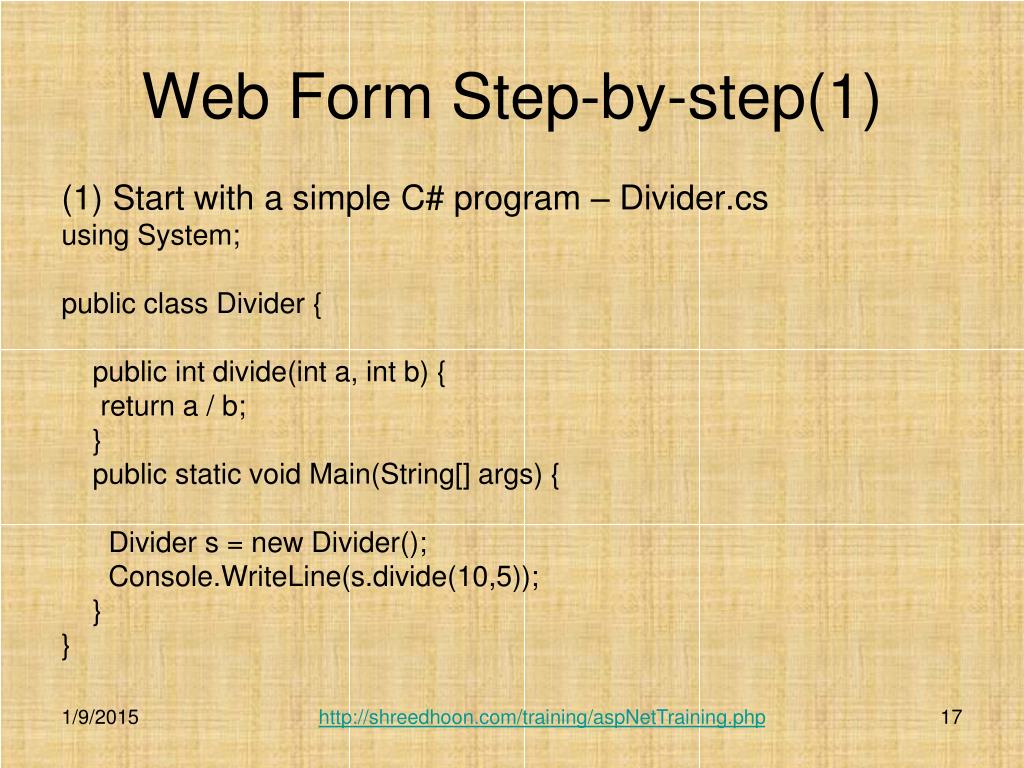 Web Form Step-by-step(1)

(1) Start with a simple C# program – Divider.cs
using System;

public class Divider {

public int divide(int a, int b) {
return a / b;
}
public static void Main(String[] args) {

Divider s = new Divider();
Console.WriteLine(s.divide(10,5));
}
}

1/9/2015 http://shreedhoon.com/training/aspNetTraining.php 17